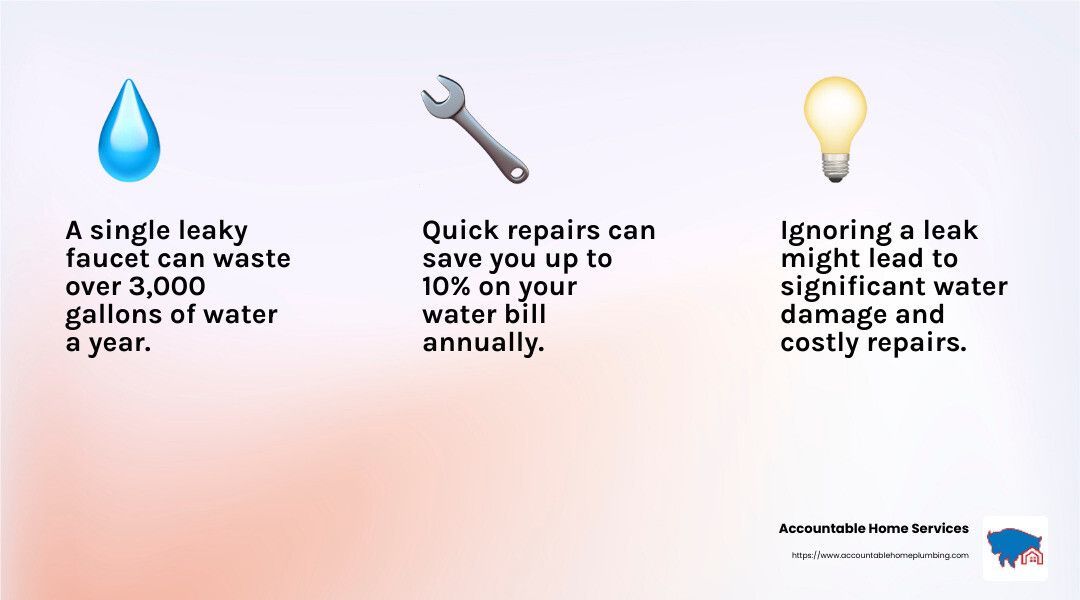 A single leaky faucet can waste over 3,000 gallons of water a year.

Quick repairs can save you up to 10% on your water bill annually.

Ignoring a leak might lead to significant water damage and costly repairs.

Accountable Home Services
https://www.accountablehomeplumbing.com